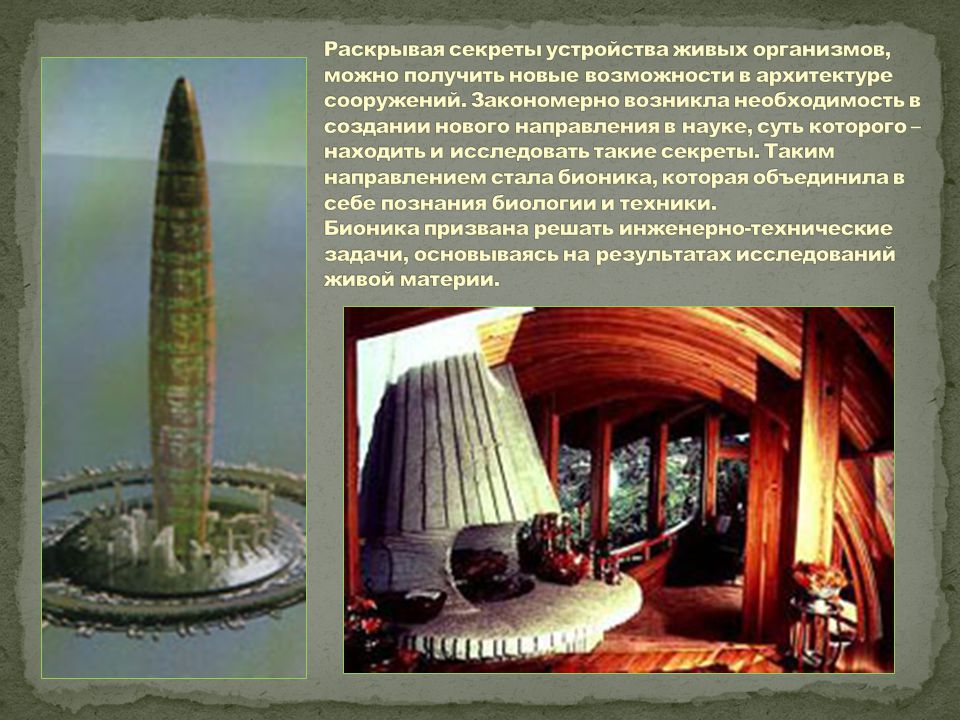 Раскрывая секреты устройства живых организмов, можно получить новые возможности в архитектуре сооружений. Закономерно возникла необходимость в создании нового направления в науке, суть которого – находить и исследовать такие секреты. Таким направлением стала бионика, которая объединила в себе познания биологии и техники.
Бионика призвана решать инженерно-технические задачи, основываясь на результатах исследований живой материи.